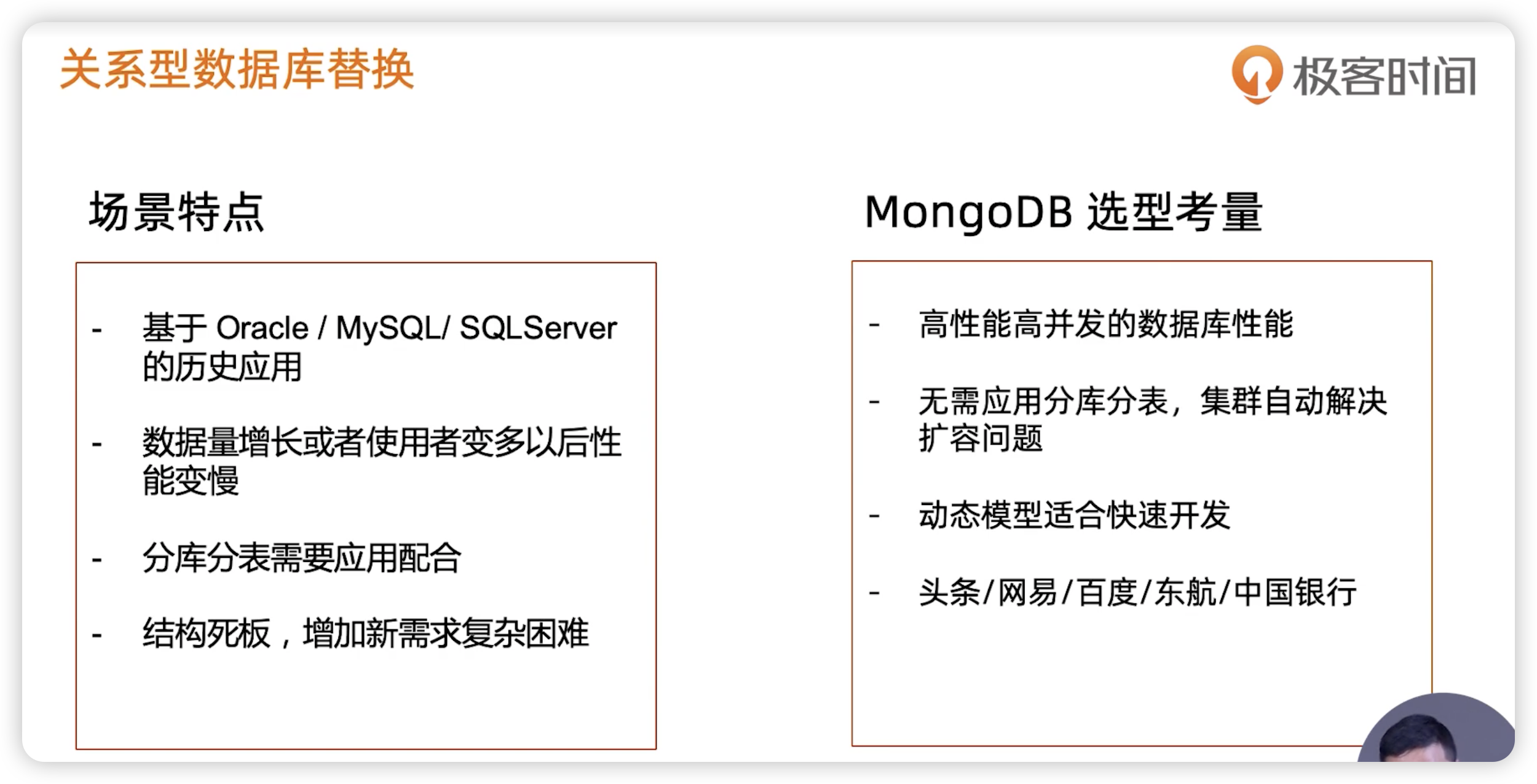 关系型数据库替换

极客时间

场景特点

- 基于 Oracle / MySQL/ SQLServer 的历史应用

- 数据量增长或者使用者变多以后性能变慢

- 分库分表需要应用配合

- 结构死板，增加新需求复杂困难

MongoDB 选型考量

- 高性能高并发的数据库性能

- 无需应用分库分表，集群自动解决扩容问题

- 动态模型适合快速开发

- 头条/网易/百度/东航/中国银行